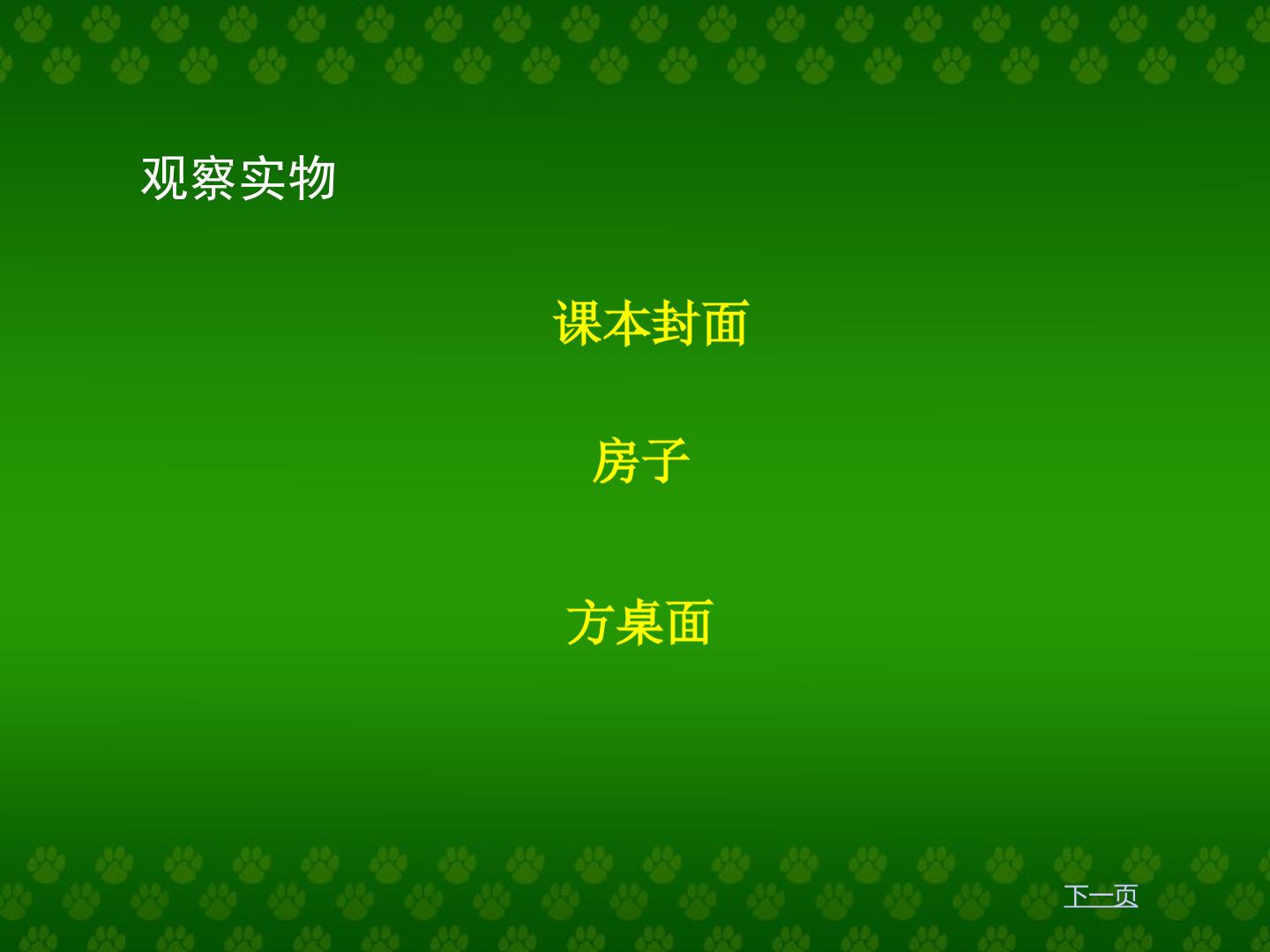 观察实物

课本封面

房子

方桌面

下一页